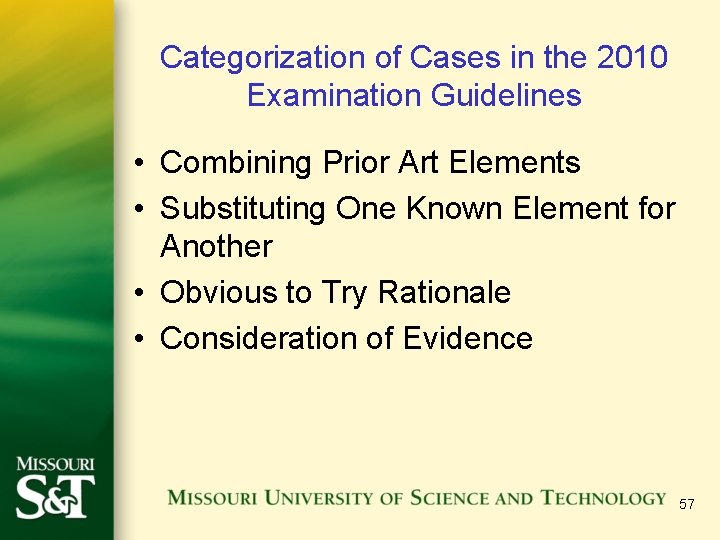 Categorization of Cases in the 2010 Examination Guidelines

• Combining Prior Art Elements
• Substituting One Known Element for Another
• Obvious to Try Rationale
• Consideration of Evidence

MISSOURI S&T

MISSOURI UNIVERSITY OF SCIENCE AND TECHNOLOGY

57